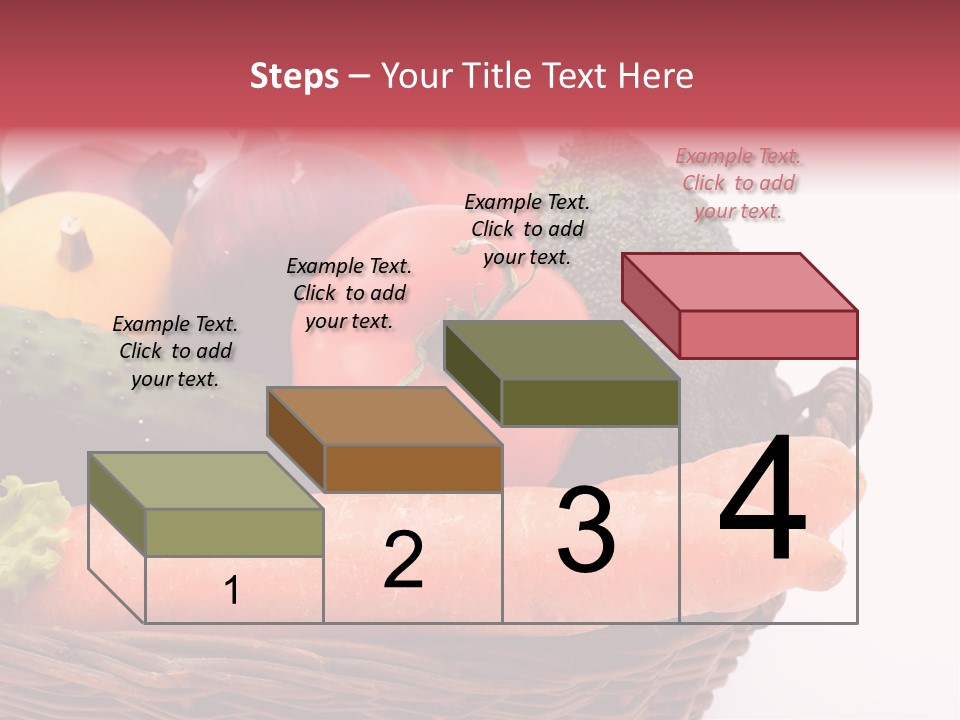 Steps – Your Title Text Here

Example Text. Click to add your text.

Example Text. Click to add your text.

Example Text. Click to add your text.

Example Text. Click to add your text.

1

2

3

4